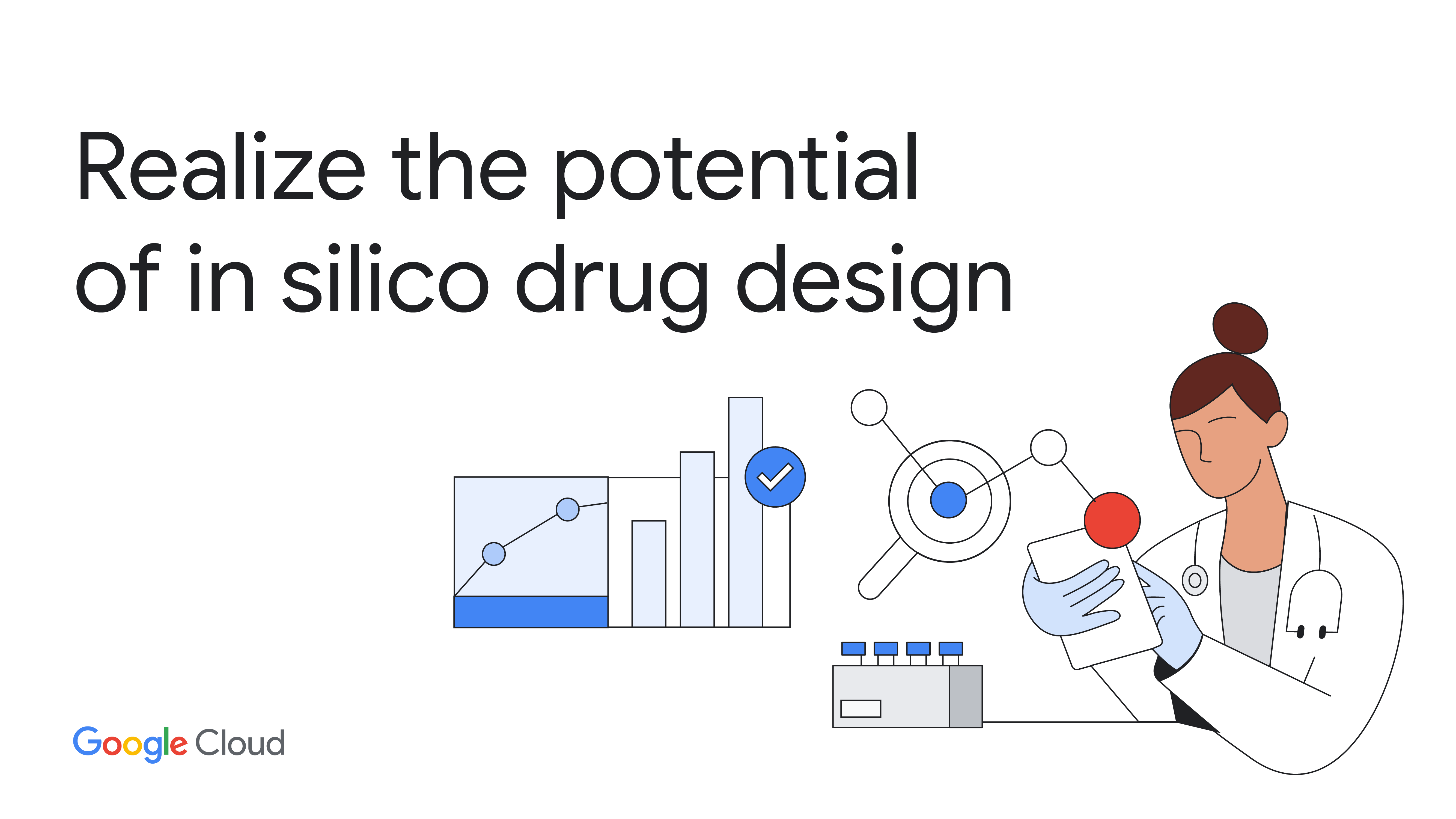 Realize the potential of in silico drug design

Google Cloud